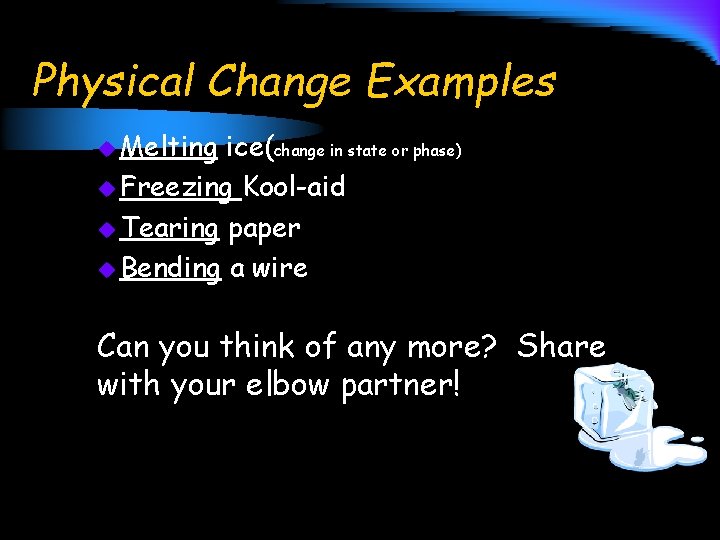 Physical Change Examples

Melting ice(change in state or phase)
Freezing Kool-aid
Tearing paper
Bending a wire

Can you think of any more? Share with your elbow partner!